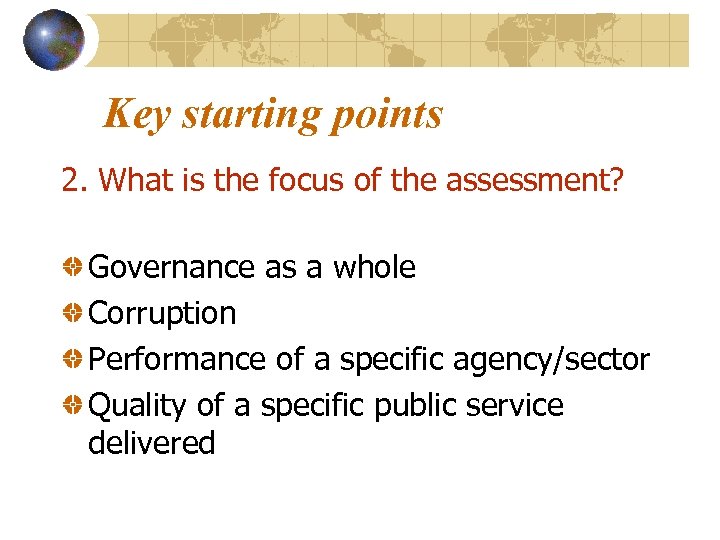 Key starting points

2. What is the focus of the assessment?

Governance as a whole
Corruption
Performance of a specific agency/sector
Quality of a specific public service delivered